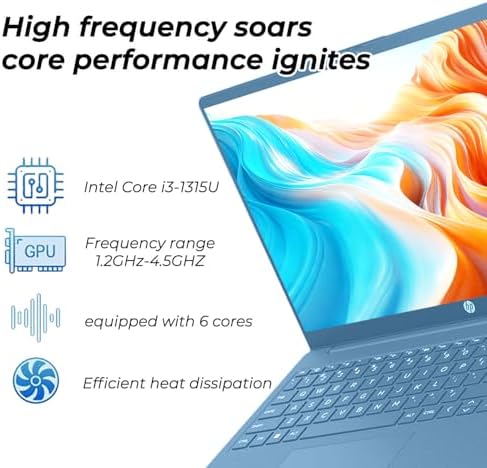 High frequency soars core performance ignites

Intel Core i3-1315U

GPU

Frequency range 1.2GHz-4.5GHZ

equipped with 6 cores

Efficient heat dissipation

hp